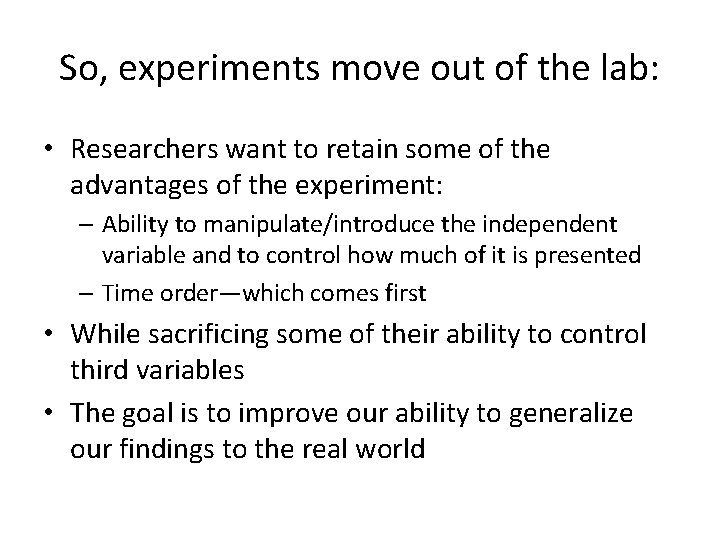 So, experiments move out of the lab:

• Researchers want to retain some of the advantages of the experiment:
– Ability to manipulate/introduce the independent variable and to control how much of it is presented
– Time order—which comes first
• While sacrificing some of their ability to control third variables
• The goal is to improve our ability to generalize our findings to the real world